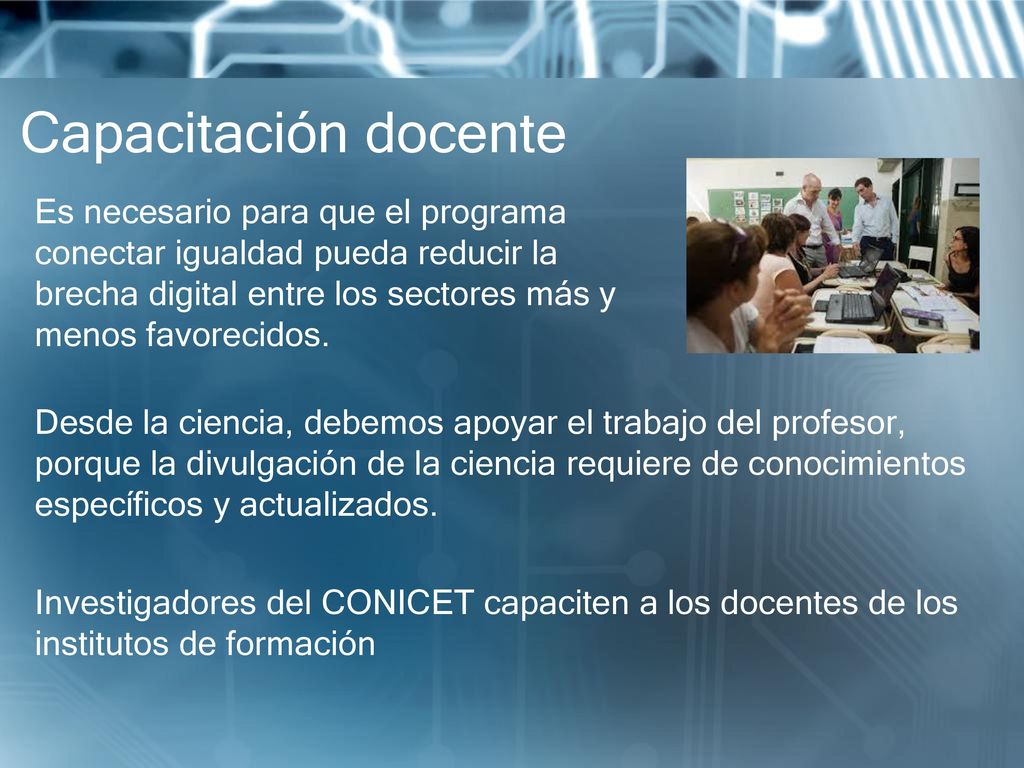 Capacitación docente

Es necesario para que el programa conectar igualdad pueda reducir la brecha digital entre los sectores más y menos favorecidos.

Desde la ciencia, debemos apoyar el trabajo del profesor, porque la divulgación de la ciencia requiere de conocimientos específicos y actualizados.

Investigadores del CONICET capaciten a los docentes de los institutos de formación